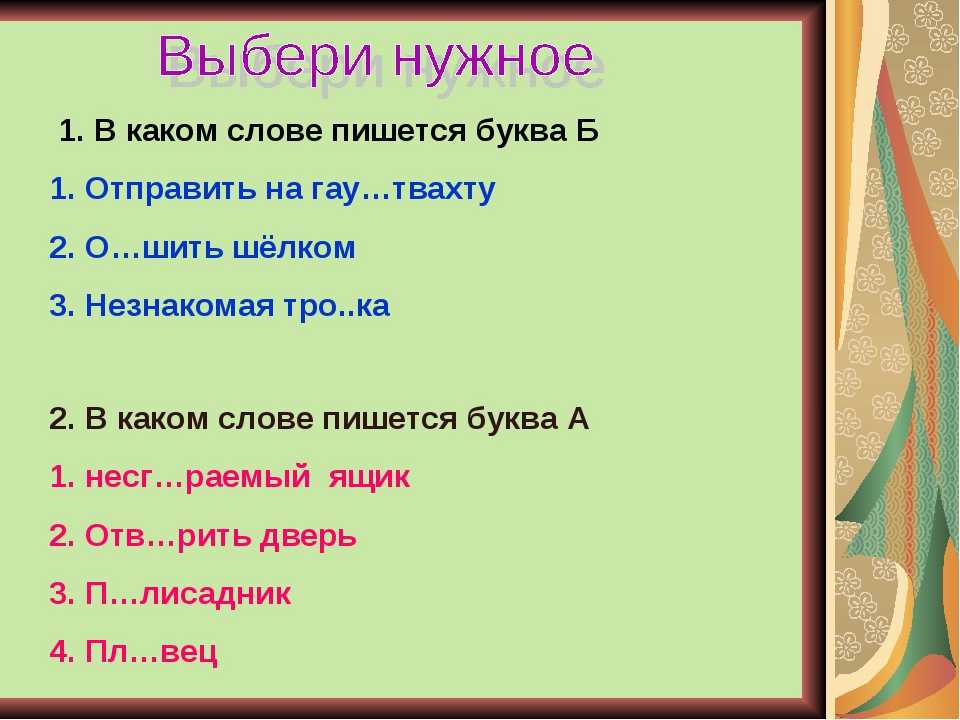 Выбери нужное

1. В каком слове пишется буква Б

1. Отправить на гау…твахту

2. О…шить шёлком

3. Незнакомая тро..ка

2. В каком слове пишется буква А

1. несг…раемый ящик

2. Отв…рить дверь

3. П…лисадник

4. Пл…вец